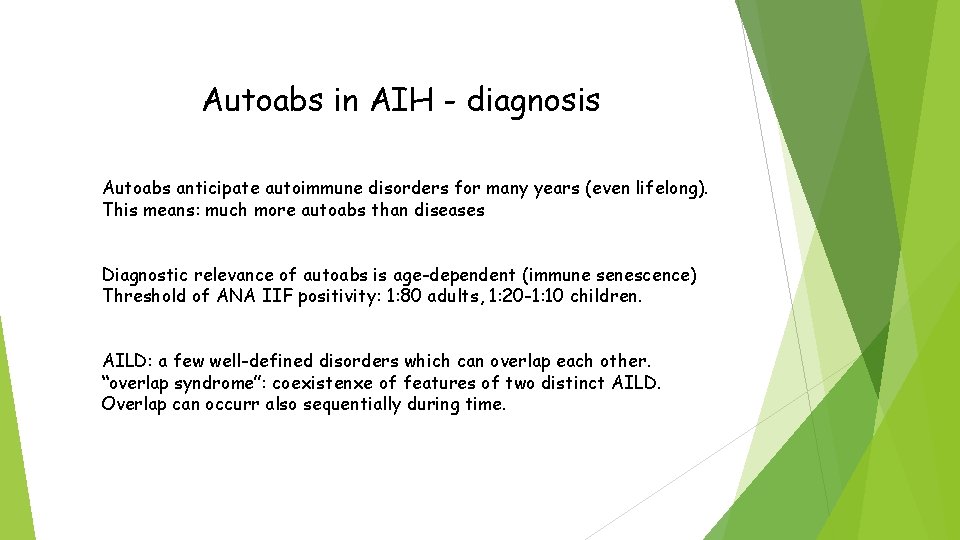 Autoabs in AIH - diagnosis

Autoabs anticipate autoimmune disorders for many years (even lifelong). This means: much more autoabs than diseases

Diagnostic relevance of autoabs is age-dependent (immune senescence) Threshold of ANA IIF positivity: 1:80 adults, 1:20-1:10 children.

AILD: a few well-defined disorders which can overlap each other. “overlap syndrome”: coexistenxe of features of two distinct AILD. Overlap can occurr also sequentially during time.